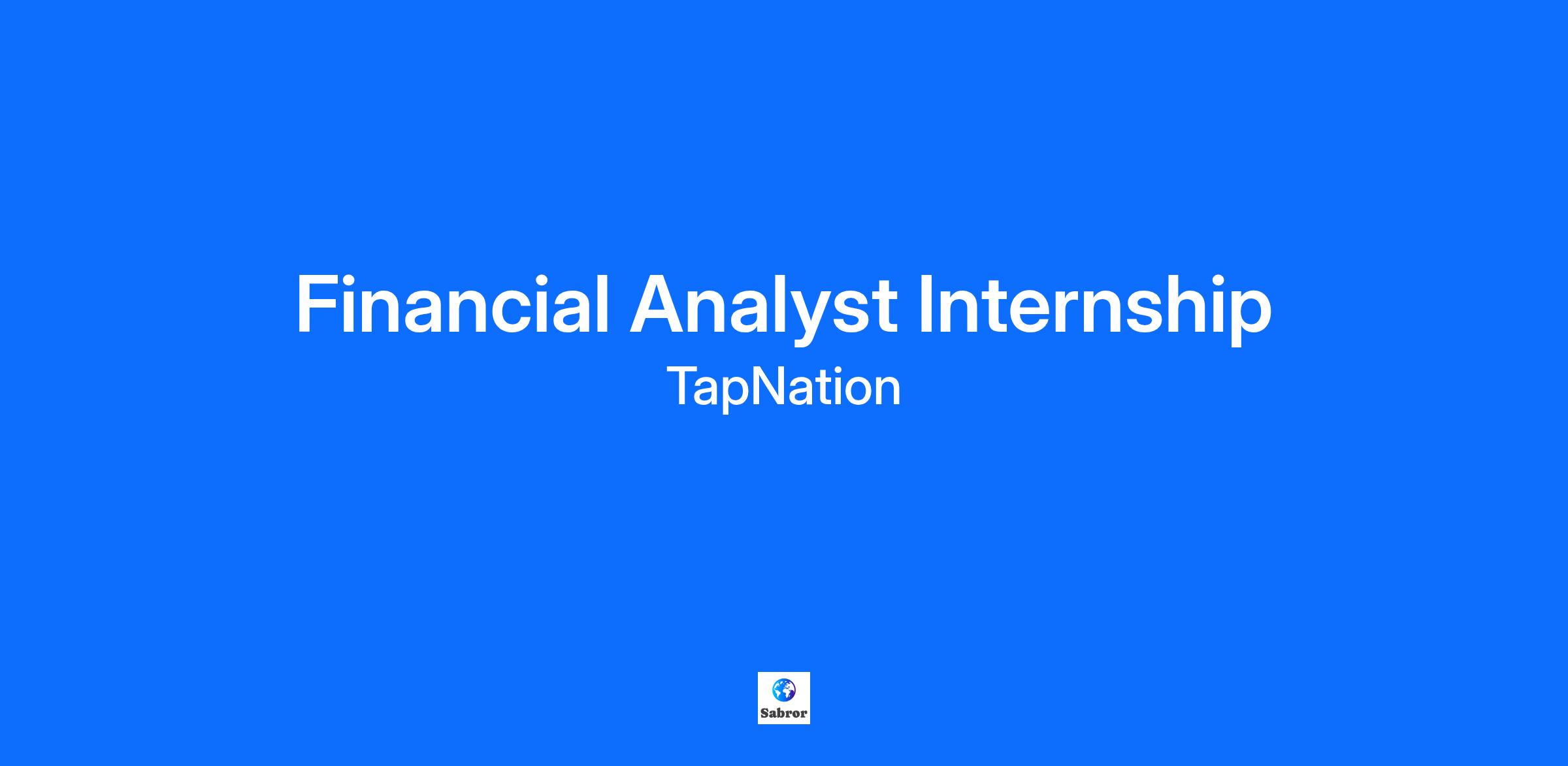 Financial Analyst Internship

TapNation

Sabror